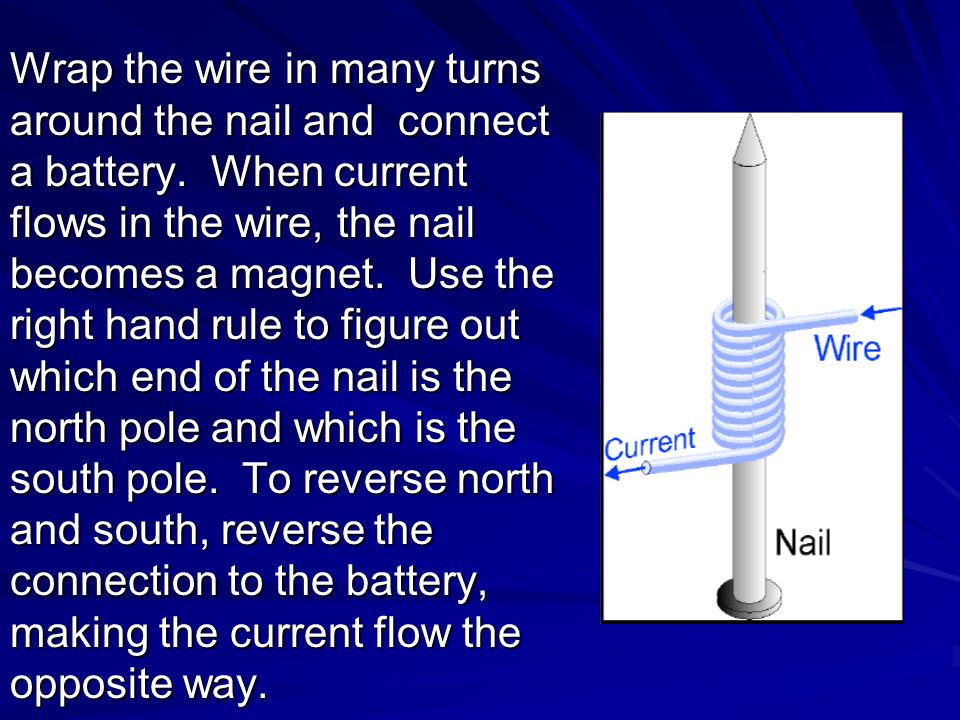 Wrap the wire in many turns around the nail and connect a battery. When current flows in the wire, the nail becomes a magnet. Use the right hand rule to figure out which end of the nail is the north pole and which is the south pole. To reverse north and south, reverse the connection to the battery, making the current flow the opposite way.

Wire

Current

Nail